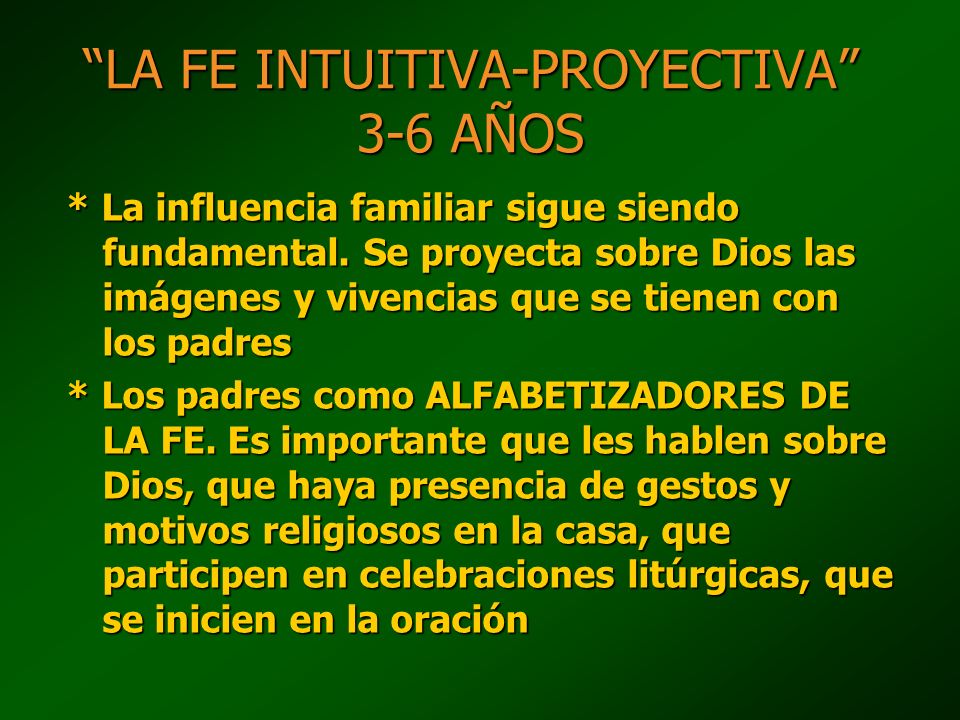 “LA FE INTUITIVA-PROYECTIVA”
3-6 AÑOS

* La influencia familiar sigue siendo fundamental. Se proyecta sobre Dios las imágenes y vivencias que se tienen con los padres

* Los padres como ALFABETIZADORES DE LA FE. Es importante que les hablen sobre Dios, que haya presencia de gestos y motivos religiosos en la casa, que participen en celebraciones litúrgicas, que se inicien en la oración